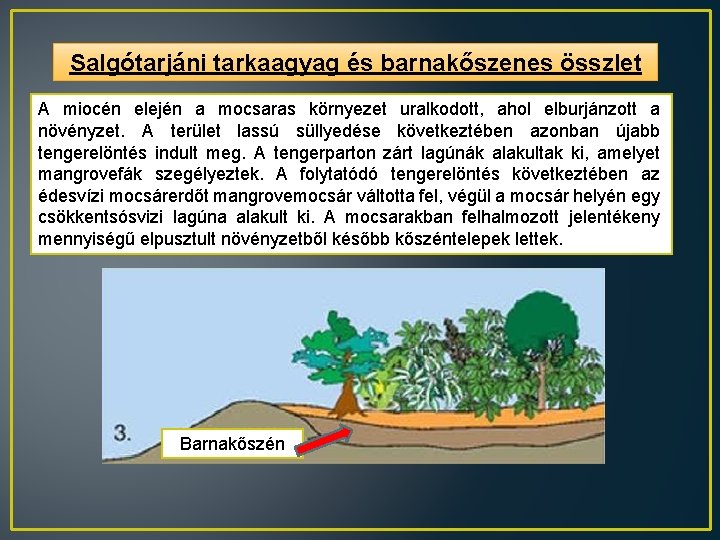 Salgótarjáni tarkaagyag és barnakőszenes összlet

A miocén elején a mocsaras környezet uralkodott, ahol elburjánzott a növényzet. A terület lassú süllyedése következtében azonban újabb tengerelöntés indult meg. A tengerparton zárt lagúnák alakultak ki, amelyet mangrovefák szegélyeztek. A folytatódó tengerelöntés következtében az édesvízi mocsárerdőt mangrovemocsár váltotta fel, végül a mocsár helyén egy csökkentsósvizi lagúna alakult ki. A mocsarakban felhalmozott jelentékeny mennyiségű elpusztult növényzetből később kőszéntelepek lettek.

3.

Barnakőszén